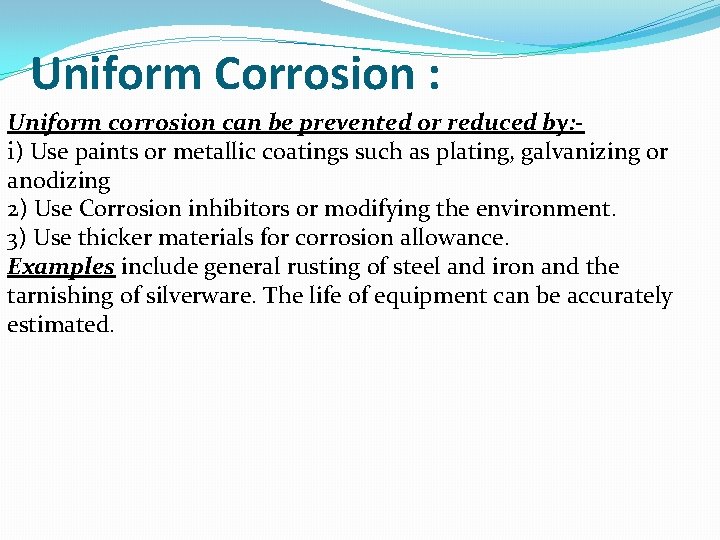 Uniform Corrosion :

Uniform corrosion can be prevented or reduced by:-
i) Use paints or metallic coatings such as plating, galvanizing or anodizing
2) Use Corrosion inhibitors or modifying the environment.
3) Use thicker materials for corrosion allowance.
Examples include general rusting of steel and iron and the tarnishing of silverware. The life of equipment can be accurately estimated.